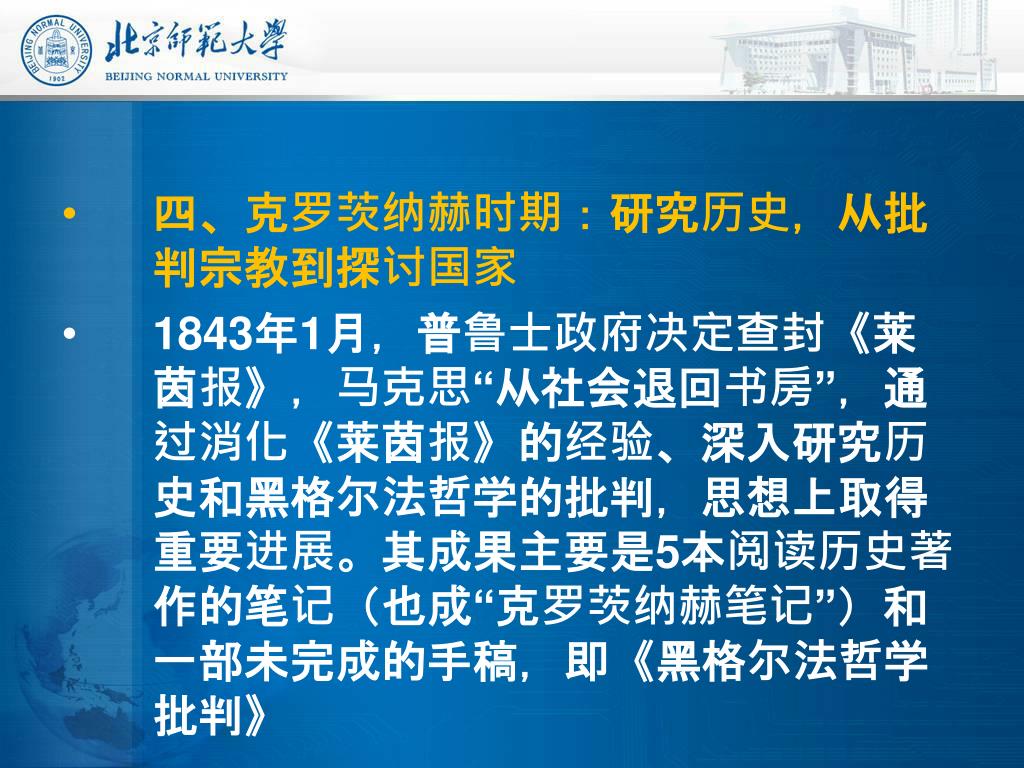 BEIJING NORMAL UNIVERSITY 1902

北京師範大學
BEIJING NORMAL UNIVERSITY

• 四、克罗茨纳赫时期：研究历史，从批判宗教到探讨国家

• 1843年1月，普鲁士政府决定查封《莱茵报》，马克思“从社会退回书房”，通过消化《莱茵报》的经验、深入研究历史和黑格尔法哲学的批判，思想上取得重要进展。其成果主要是5本阅读历史著作的笔记（也成“克罗茨纳赫笔记”）和一部未完成的手稿，即《黑格尔法哲学批判》